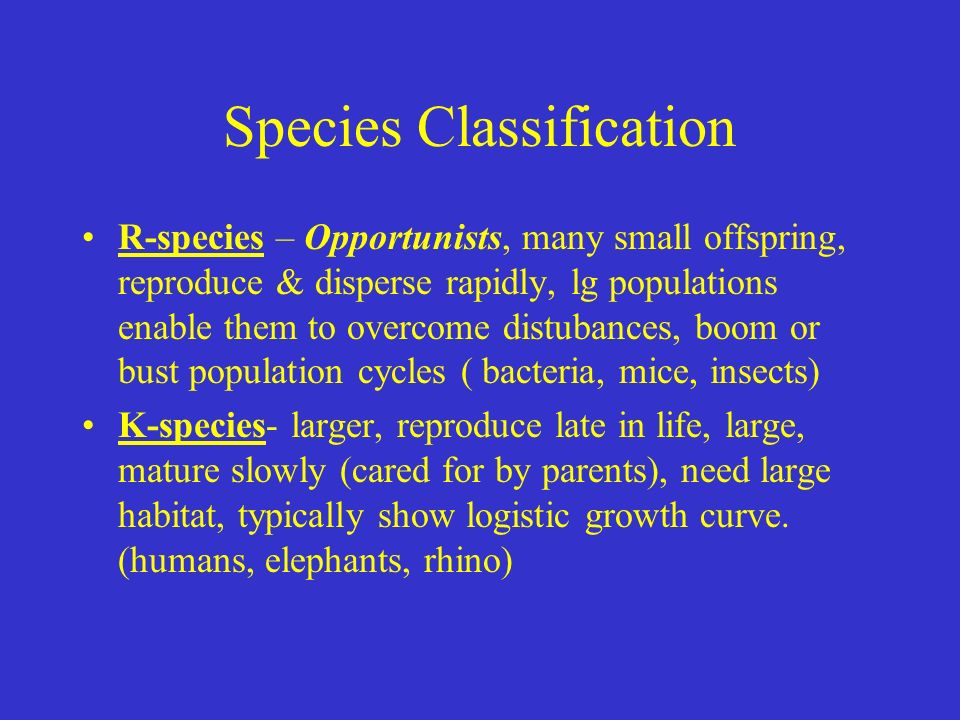 Species Classification

• R-species – Opportunists, many small offspring, reproduce & disperse rapidly, lg populations enable them to overcome distubances, boom or bust population cycles ( bacteria, mice, insects)

• K-species- larger, reproduce late in life, large, mature slowly (cared for by parents), need large habitat, typically show logistic growth curve. (humans, elephants, rhino)